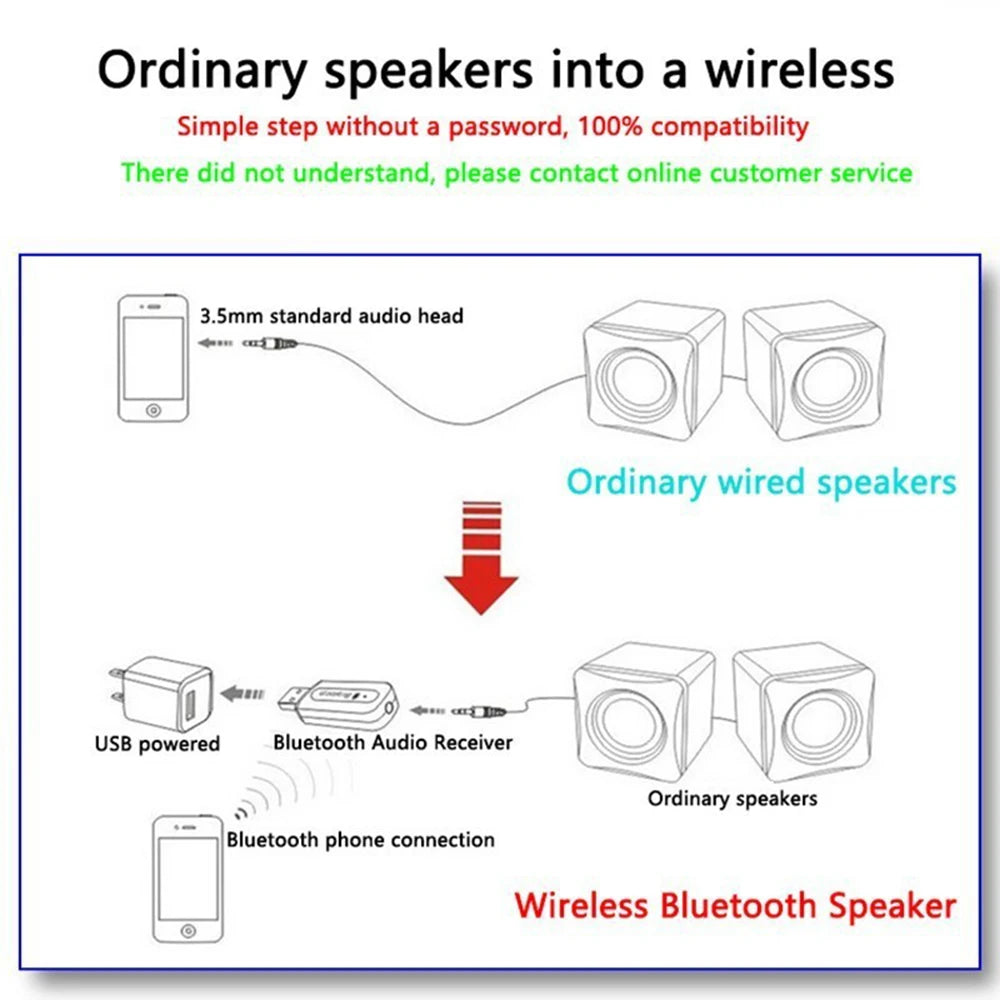 Ordinary speakers into a wireless

Simple step without a password, 100% compatibility

There did not understand, please contact online customer service

3.5mm standard audio head

Ordinary wired speakers

USB powered

Bluetooth Audio Receiver

Ordinary speakers

Bluetooth phone connection

Wireless Bluetooth Speaker